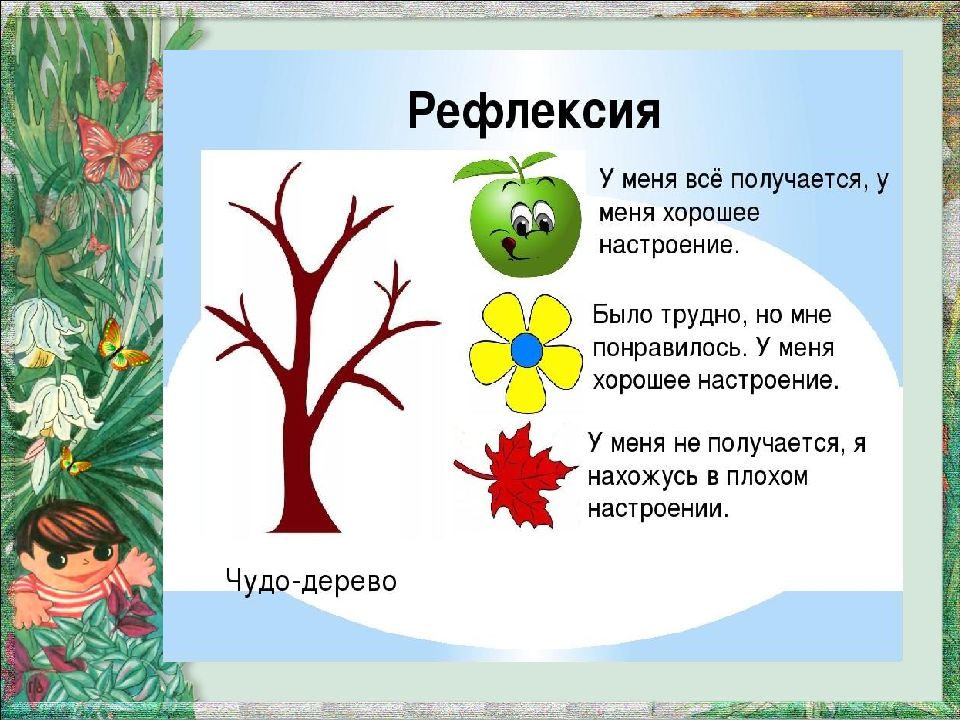 Рефлексия

У меня всё получается, у меня хорошее настроение.

Было трудно, но мне понравилось. У меня хорошее настроение.

У меня не получается, я нахожусь в плохом настроении.

Чудо-дерево